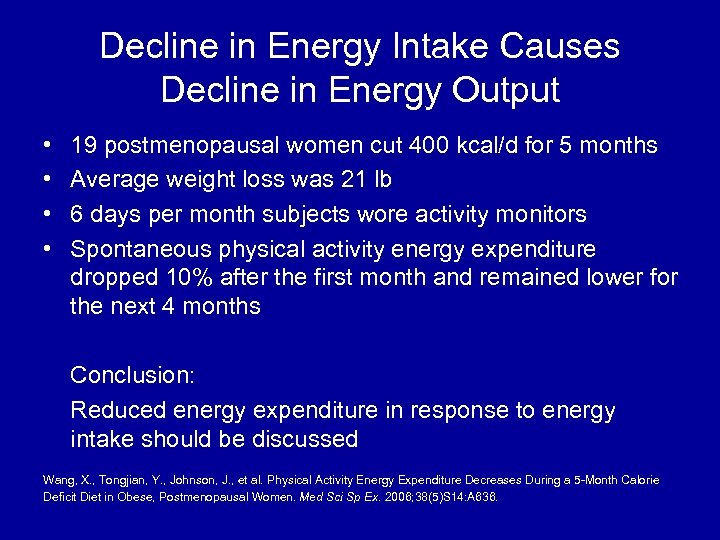 Decline in Energy Intake Causes Decline in Energy Output

• 19 postmenopausal women cut 400 kcal/d for 5 months
• Average weight loss was 21 lb
• 6 days per month subjects wore activity monitors
• Spontaneous physical activity energy expenditure dropped 10% after the first month and remained lower for the next 4 months

Conclusion:

Reduced energy expenditure in response to energy intake should be discussed

Wang, X., Tongjian, Y., Johnson, J., et al. Physical Activity Energy Expenditure Decreases During a 5-Month Calorie Deficit Diet in Obese, Postmenopausal Women. Med Sci Sp Ex. 2006;38(5)S14:A636.